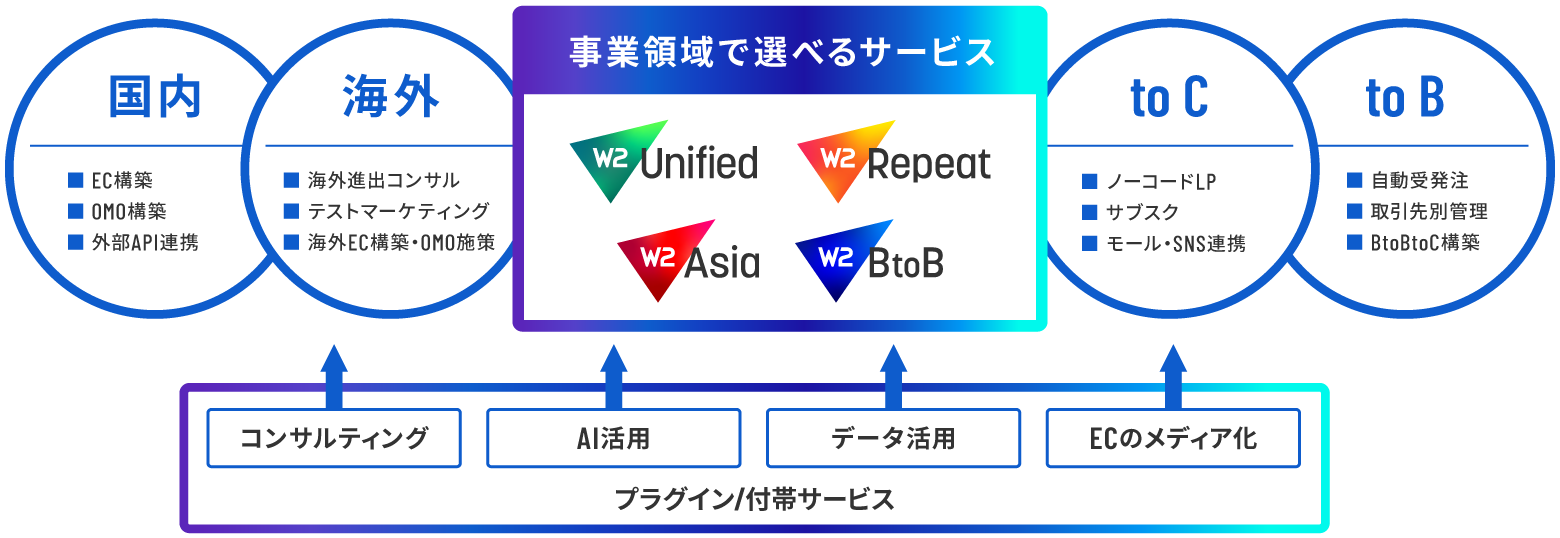 国内

■ EC構築
■ OMO構築
■ 外部API連携

海外

■ 海外進出コンサル
■ テストマーケティング
■ 海外EC構築・OMO施策

事業領域で選べるサービス

W2 Unified
W2 Repeat
W2 Asia
W2 BtoB

to C

■ ノーコードLP
■ サブスク
■ モール・SNS連携

to B

■ 自動受発注
■ 取引先別管理
■ BtoBtoC構築

コンサルティング
AI活用
データ活用
ECのメディア化

プラグイン/付帯サービス